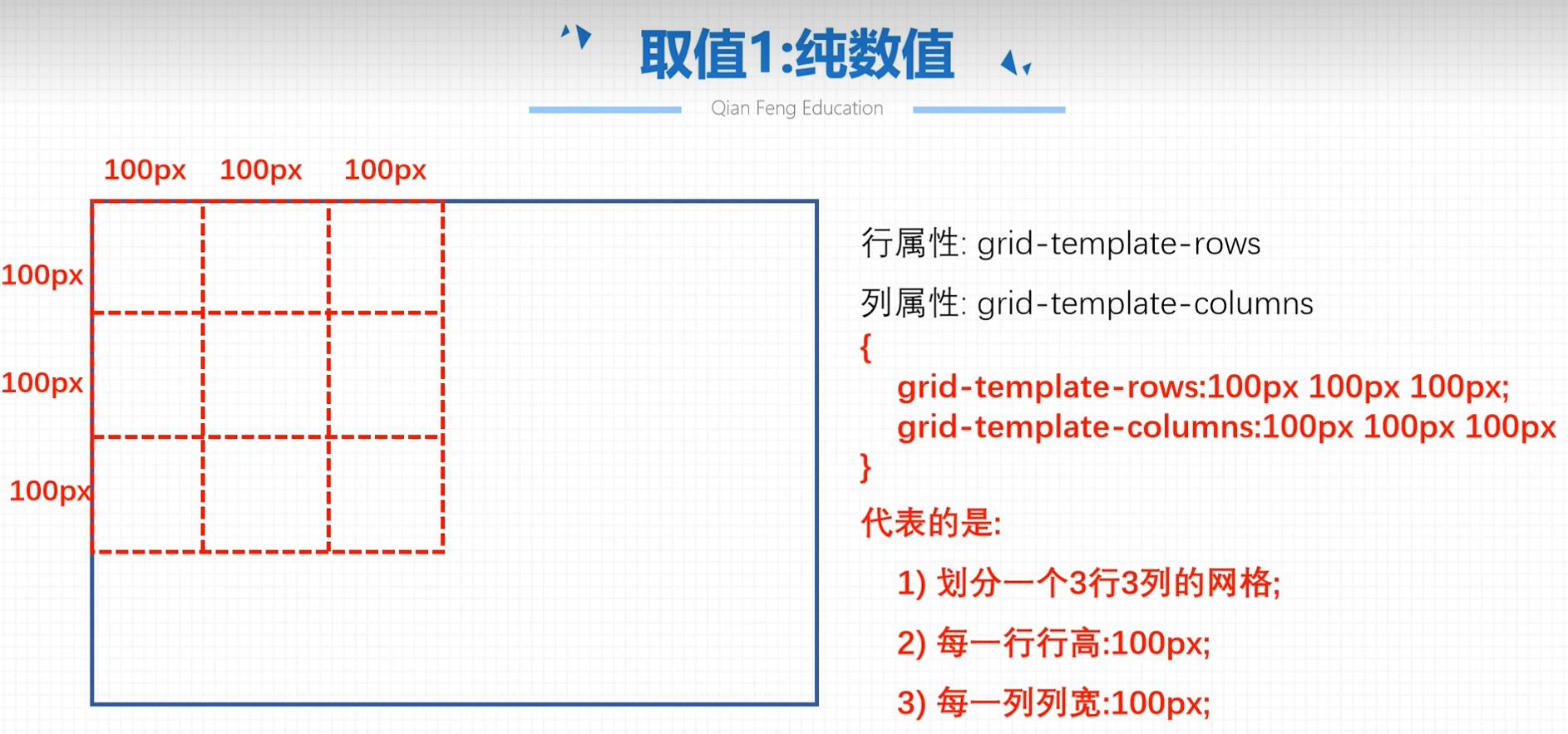 取值1:纯数值

Qian Feng Education

100px 100px 100px

100px

100px

100px

行属性: grid-template-rows

列属性: grid-template-columns

{
grid-template-rows:100px 100px 100px;
grid-template-columns:100px 100px 100px
}

代表的是:

1) 划分一个3行3列的网格;

2) 每一行行高:100px;

3) 每一列列宽:100px;